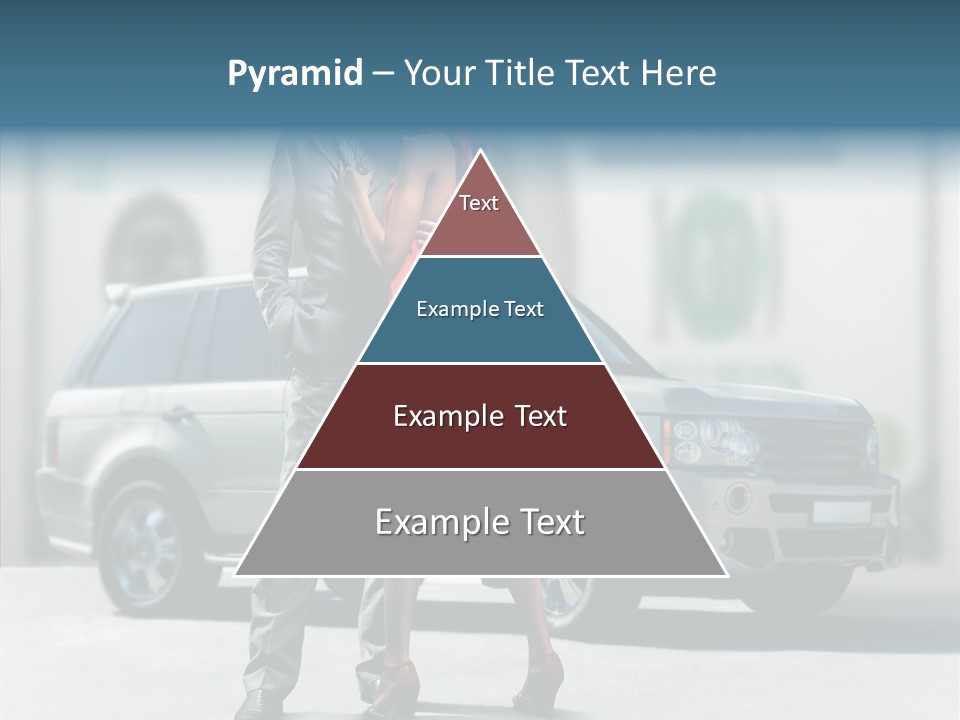 Pyramid – Your Title Text Here

Text

Example Text

Example Text

Example Text